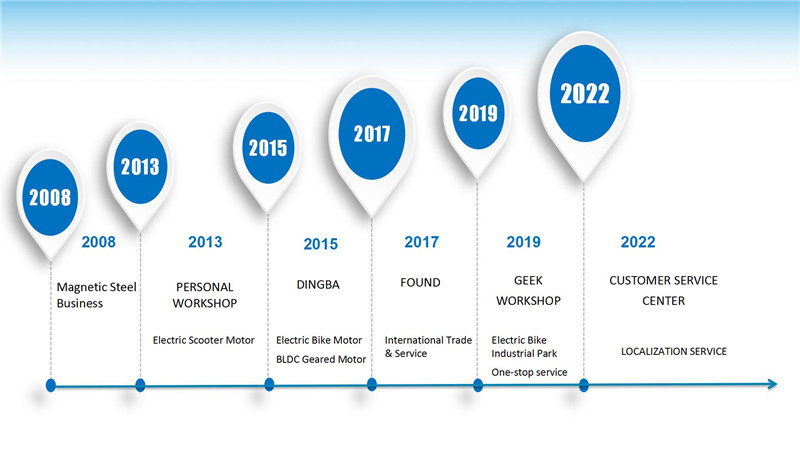 2008

2013

2015

2017

2019

2022

2008

Magnetic Steel Business

2013

PERSONAL WORKSHOP

Electric Scooter Motor

2015

DINGBA

Electric Bike Motor

BLDC Geared Motor

2017

FOUND

International Trade & Service

2019

GEEK WORKSHOP

Electric Bike Industrial Park

One-stop service

2022

CUSTOMER SERVICE CENTER

LOCALIZATION SERVICE